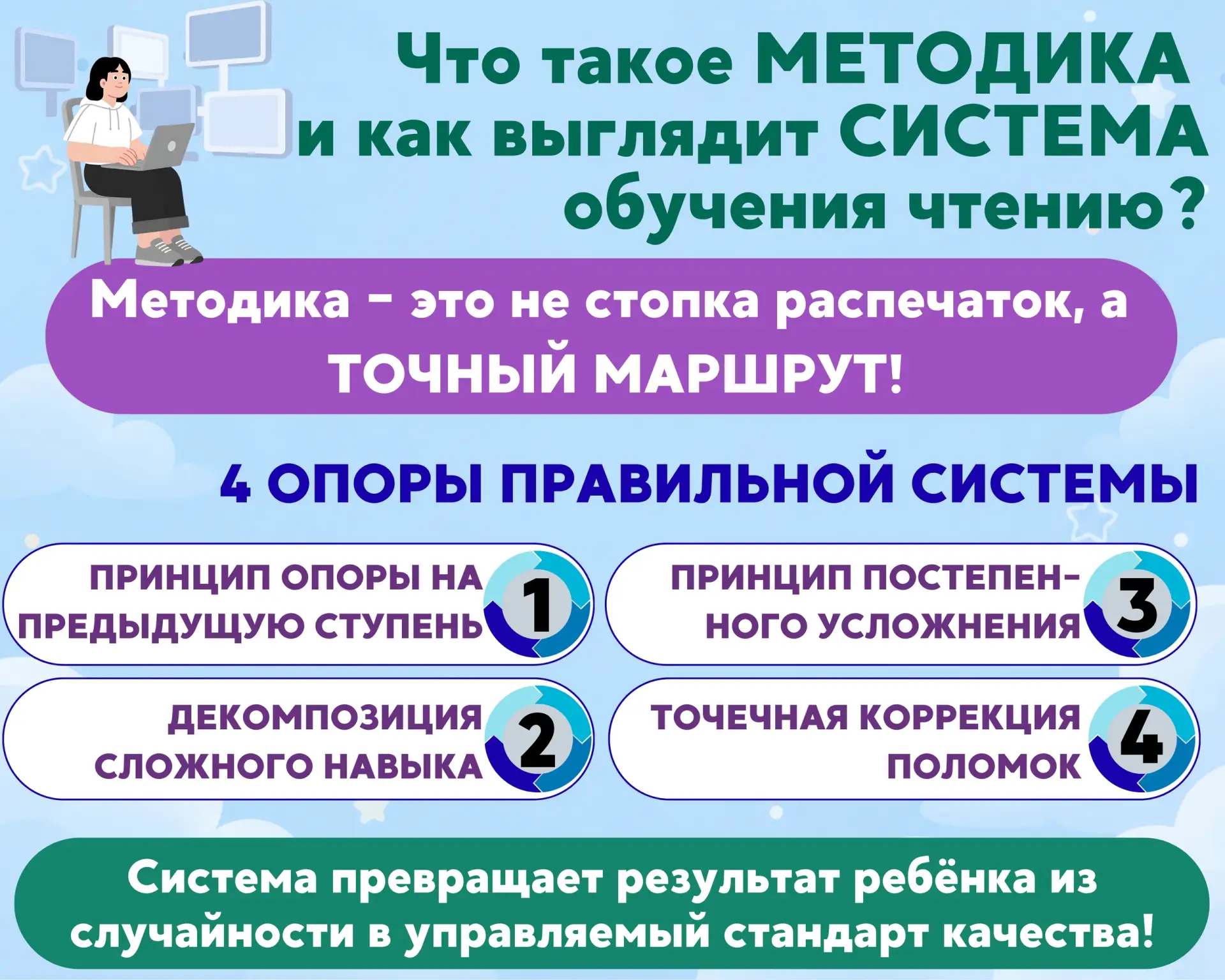 Что такое МЕТОДИКА и как выглядит СИСТЕМА обучения чтению?

Методика - это не стопка распечаток, а ТОЧНЫЙ МАРШРУТ!

4 ОПОРЫ ПРАВИЛЬНОЙ СИСТЕМЫ

ПРИНЦИП ОПОРЫ НА ПРЕДЫДУЩУЮ СТУПЕНЬ 1

ДЕКОМПОЗИЦИЯ СЛОЖНОГО НАВЫКА 2

ПРИНЦИП ПОСТЕПЕННОГО УСЛОЖНЕНИЯ 3

ТОЧЕЧНАЯ КОРРЕКЦИЯ ПОЛОМОК 4

Система превращает результат ребёнка из случайности в управляемый стандарт качества!